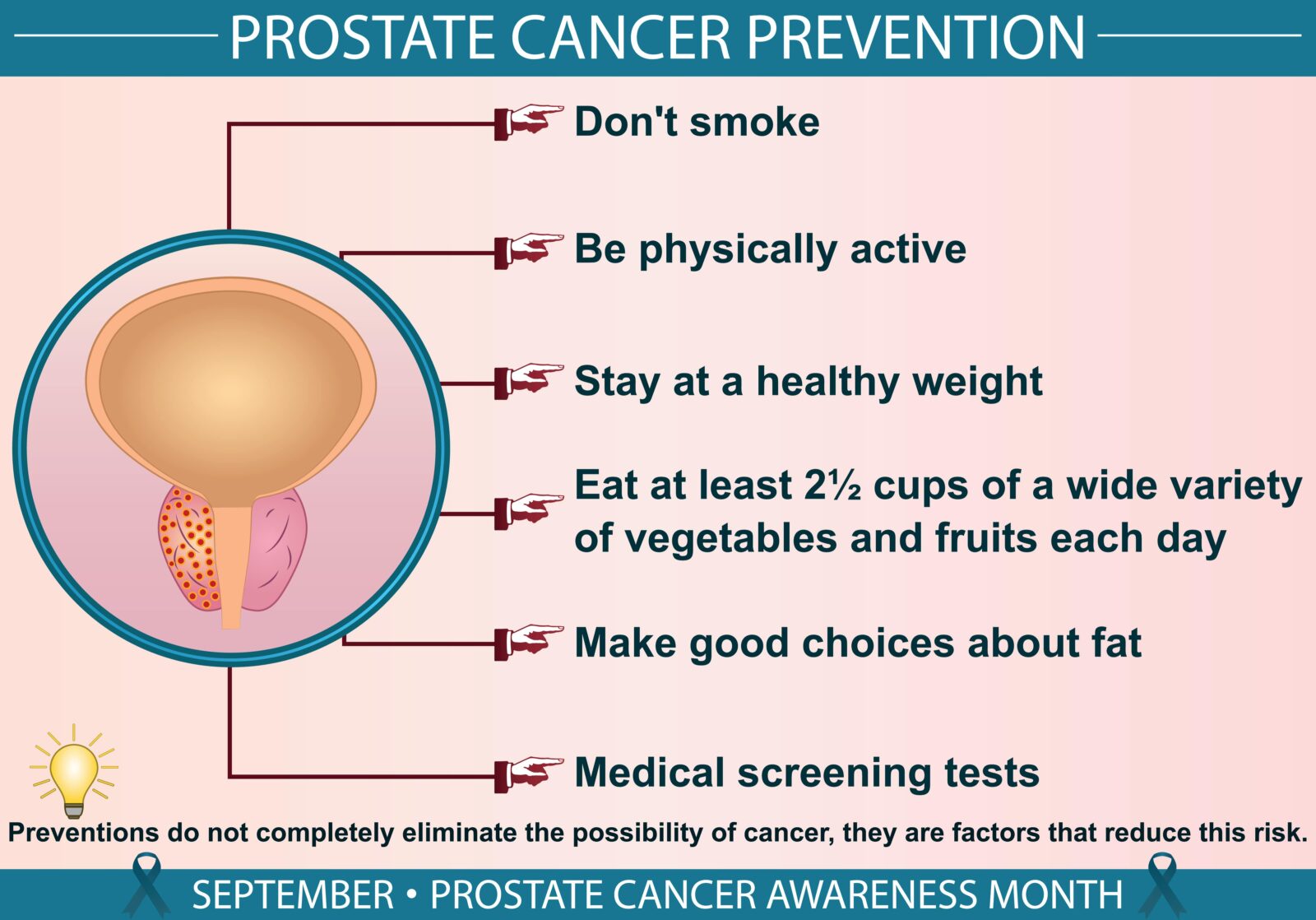 PROSTATE CANCER PREVENTION

Don't smoke

Be physically active

Stay at a healthy weight

Eat at least 2½ cups of a wide variety of vegetables and fruits each day

Make good choices about fat

Medical screening tests

Preventions do not completely eliminate the possibility of cancer, they are factors that reduce this risk.

SEPTEMBER • PROSTATE CANCER AWARENESS MONTH